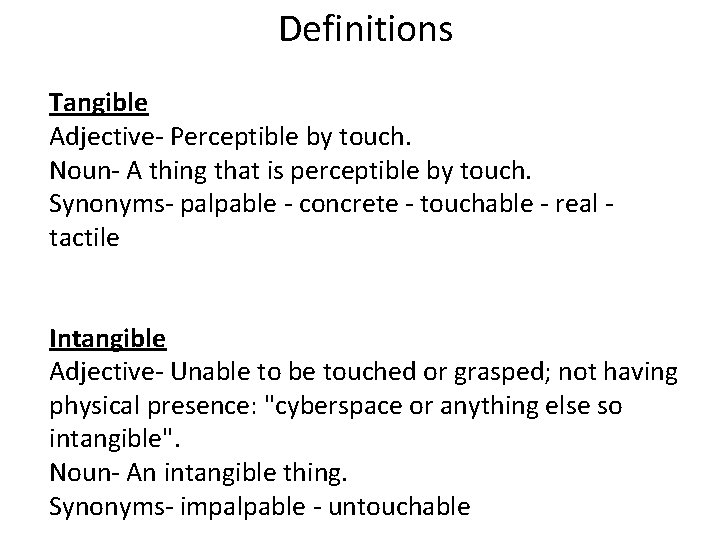 Definitions

Tangible
Adjective- Perceptible by touch.
Noun- A thing that is perceptible by touch.
Synonyms- palpable - concrete - touchable - real - tactile

Intangible
Adjective- Unable to be touched or grasped; not having physical presence: "cyberspace or anything else so intangible".
Noun- An intangible thing.
Synonyms- impalpable - untouchable